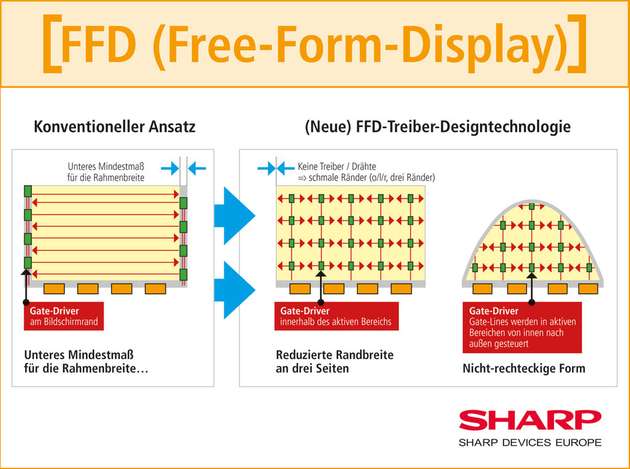 [FFD (Free-Form-Display)]

Konventioneller Ansatz

Unteres Mindestmaß für die Rahmenbreite

Gate-Driver
am Bildschirmrand

Unteres Mindestmaß für die Rahmenbreite…

(Neue) FFD-Treiber-Designtechnologie

Keine Treiber / Drähte
⇒ schmale Ränder (o/l/r, drei Ränder)

Gate-Driver
innerhalb des aktiven Bereichs

Reduzierte Randbreite an drei Seiten

Gate-Driver
Gate-Lines werden in aktiven Bereichen von innen nach außen gesteuert

Nicht-rechteckige Form

SHARP
SHARP DEVICES EUROPE